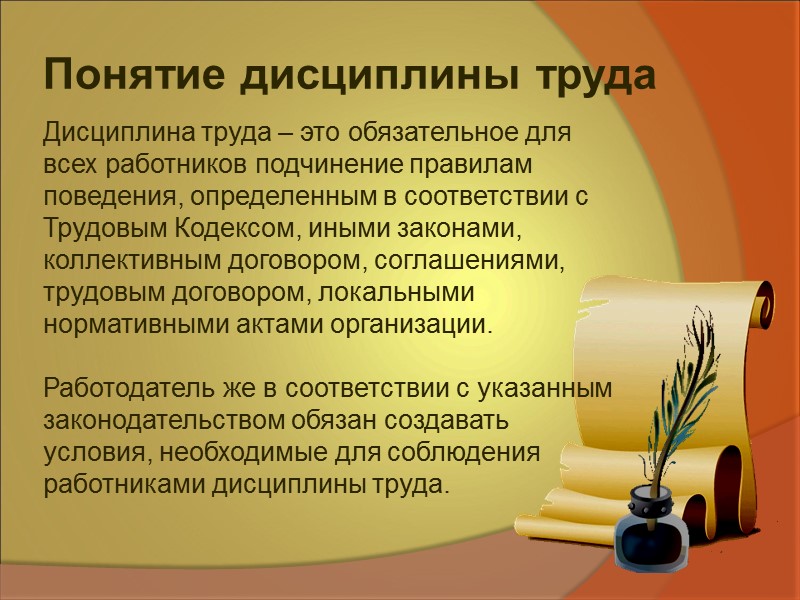 Понятие дисциплины труда

Дисциплина труда – это обязательное для всех работников подчинение правилам поведения, определенным в соответствии с Трудовым Кодексом, иными законами, коллективным договором, соглашениями, трудовым договором, локальными нормативными актами организации.

Работодатель же в соответствии с указанным законодательством обязан создавать условия, необходимые для соблюдения работниками дисциплины труда.